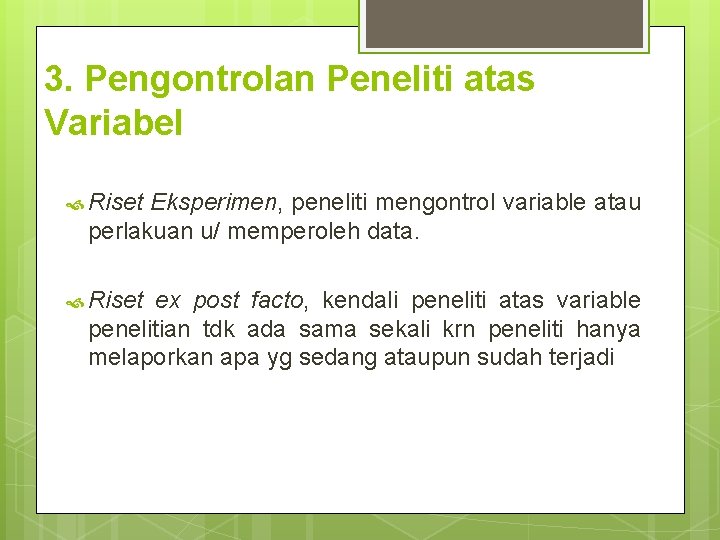 3. Pengontrolan Peneliti atas Variabel

Riset Eksperimen, peneliti mengontrol variable atau perlakuan u/ memperoleh data.

Riset ex post facto, kendali peneliti atas variable penelitian tdk ada sama sekali krn peneliti hanya melaporkan apa yg sedang ataupun sudah terjadi